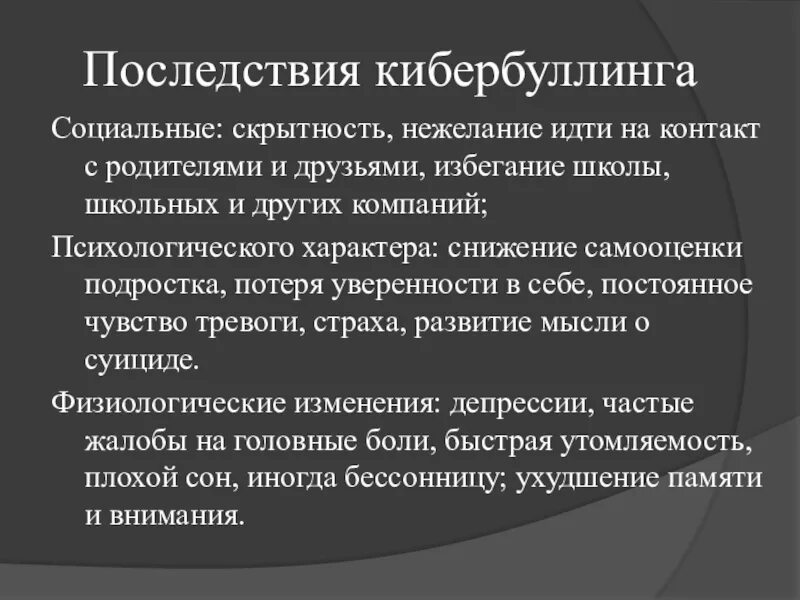 Последствия кибербуллинга

Социальные: скрытность, нежелание идти на контакт с родителями и друзьями, избегание школы, школьных и других компаний;

Психологического характера: снижение самооценки подростка, потеря уверенности в себе, постоянное чувство тревоги, страха, развитие мысли о суициде.

Физиологические изменения: депрессии, частые жалобы на головные боли, быстрая утомляемость, плохой сон, иногда бессонницу; ухудшение памяти и внимания.